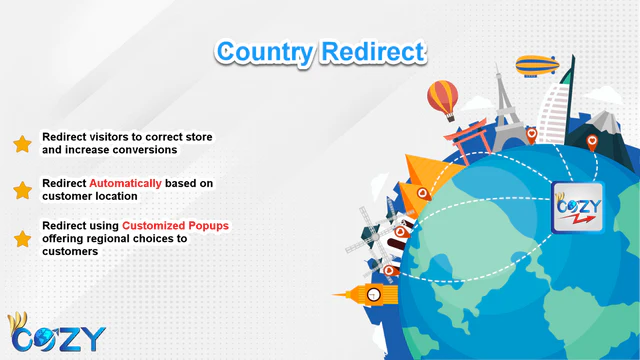 Country Redirect

Redirect visitors to correct store and increase conversions

Redirect Automatically based on customer location

Redirect using Customized Popups offering regional choices to customers

COZY

COZY